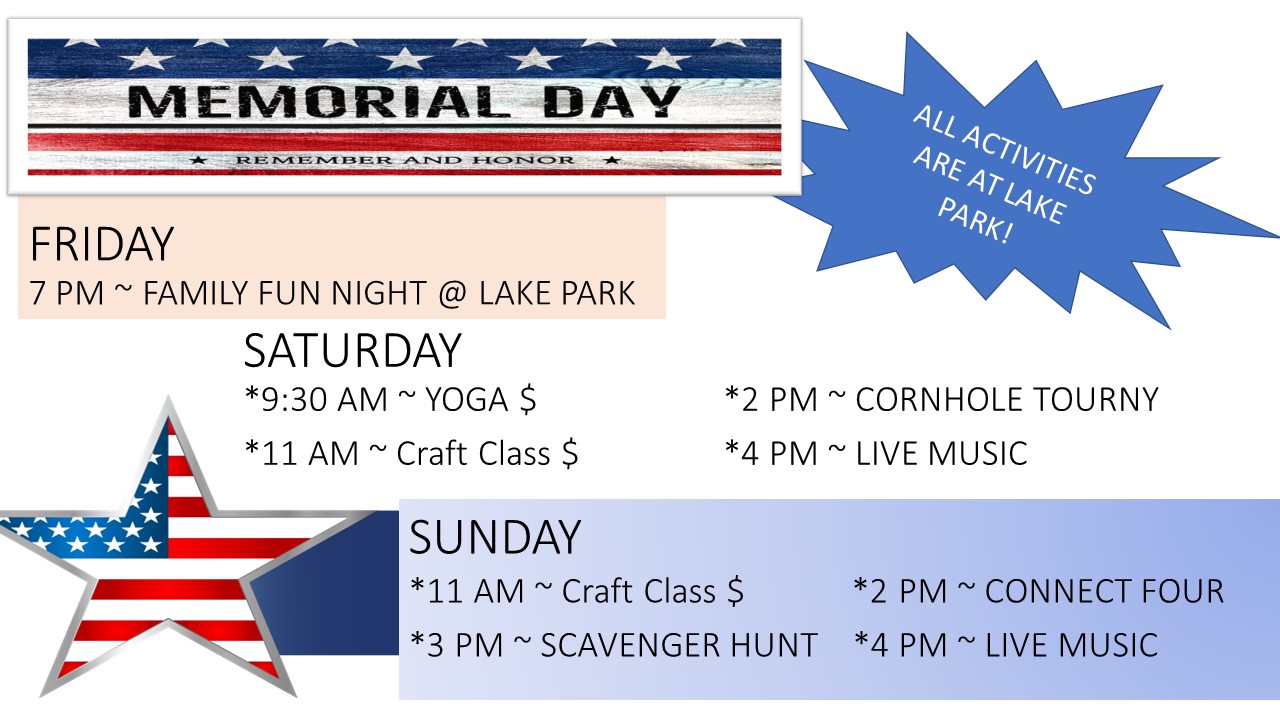 MEMORIAL DAY

★ REMEMBER AND HONOR ★

ALL ACTIVITIES ARE AT LAKE PARK!

FRIDAY
7 PM ~ FAMILY FUN NIGHT @ LAKE PARK

SATURDAY
*9:30 AM ~ YOGA $
*11 AM ~ Craft Class $

*2 PM ~ CORNHOLE TOURNY
*4 PM ~ LIVE MUSIC

SUNDAY
*11 AM ~ Craft Class $
*3 PM ~ SCAVENGER HUNT

*2 PM ~ CONNECT FOUR
*4 PM ~ LIVE MUSIC